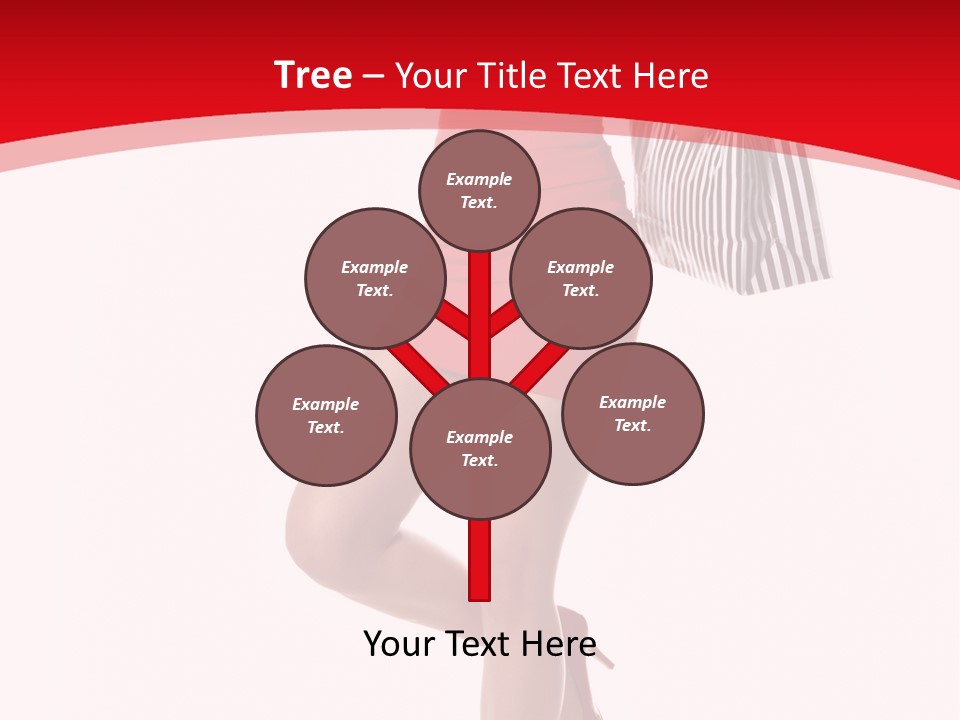 Tree – Your Title Text Here

Example Text.

Example Text.

Example Text.

Example Text.

Example Text.

Example Text.

Your Text Here